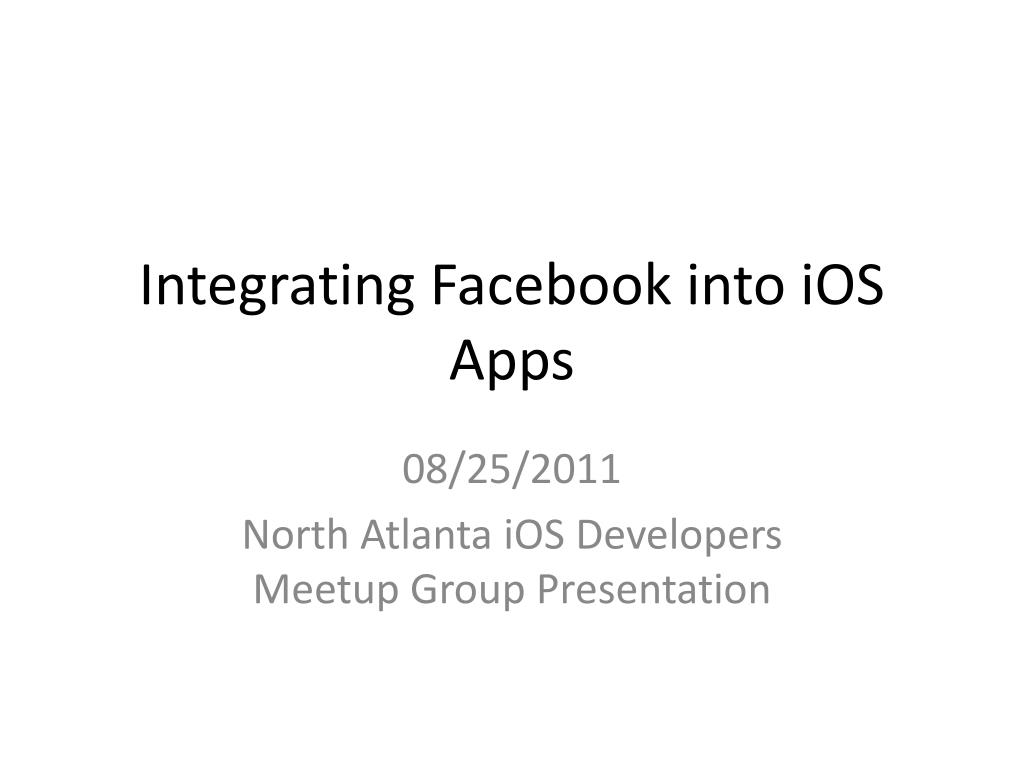 Integrating Facebook into iOS Apps

08/25/2011

North Atlanta iOS Developers Meetup Group Presentation